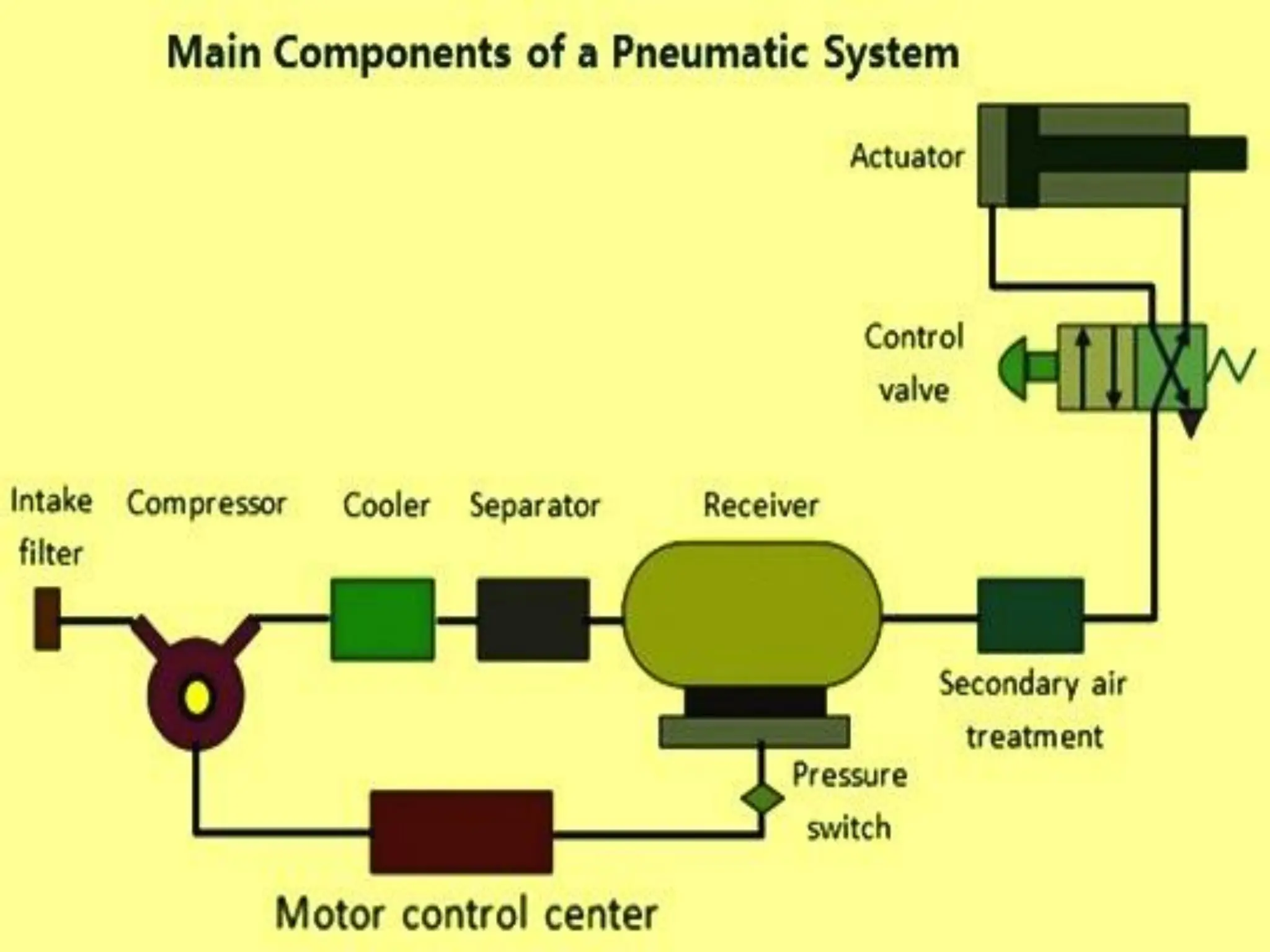 Main Components of a Pneumatic System

Actuator

Control valve

Intake filter

Compressor

Cooler

Separator

Receiver

Secondary air treatment

Pressure switch

Motor control center